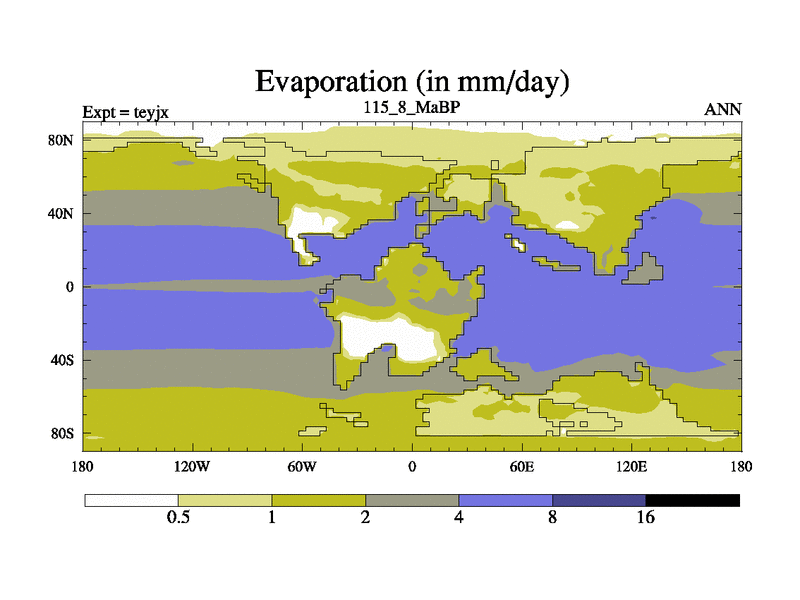 Evaporation (in mm/day)

Expt = teyjx

115_8_MaBP

ANN

80N
40N
0
40S
80S

180
120W
60W
0
60E
120E
180

0.5
1
2
4
8
16